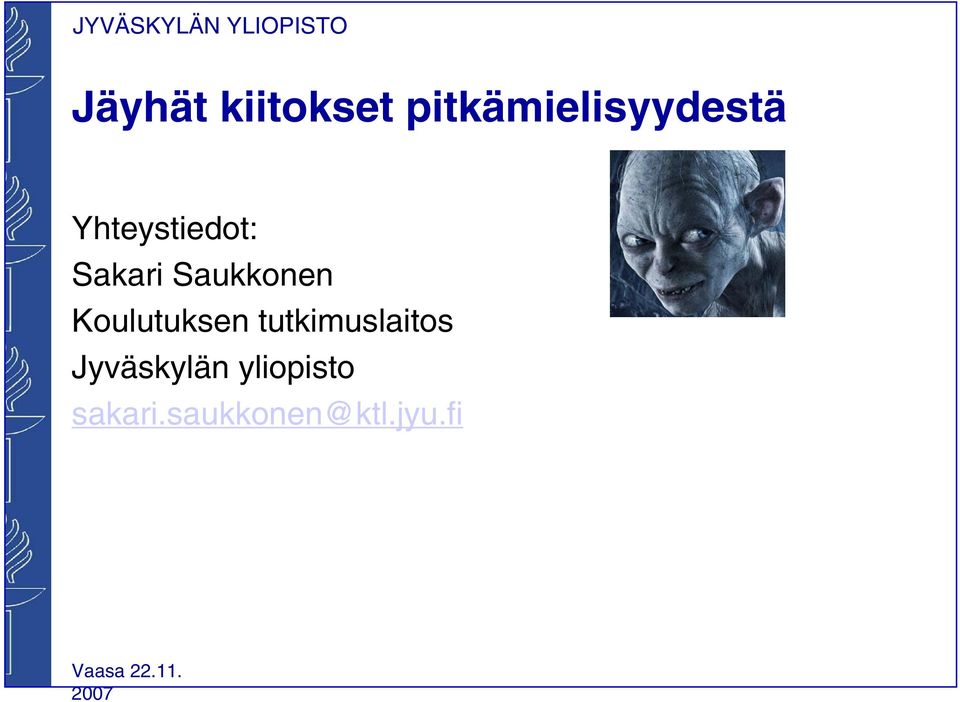 JYVÄSKYLÄN YLIOPISTO

Jäyhät kiitokset pitkämielisyydestä

Yhteystiedot:
Sakari Saukkonen
Koulutuksen tutkimuslaitos
Jyväskylän yliopisto
sakari.saukkonen@ktl.jyu.fi

Vaasa 22.11.
2007